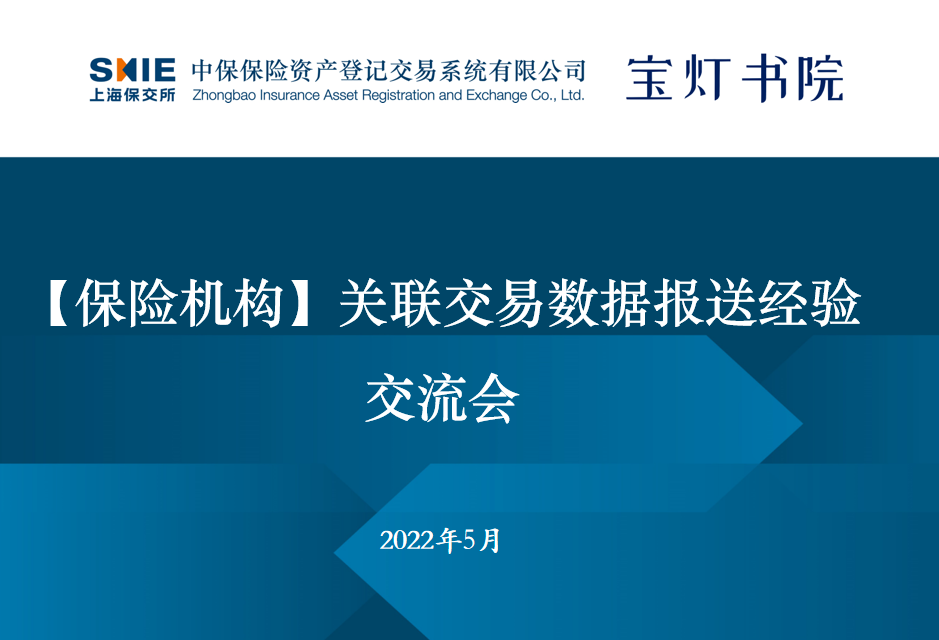 SHIE
上海保交所

中保保险资产登记交易系统有限公司
Zhongbao Insurance Asset Registration and Exchange Co., Ltd.

宝灯书院

【保险机构】关联交易数据报送经验交流会

2022年5月